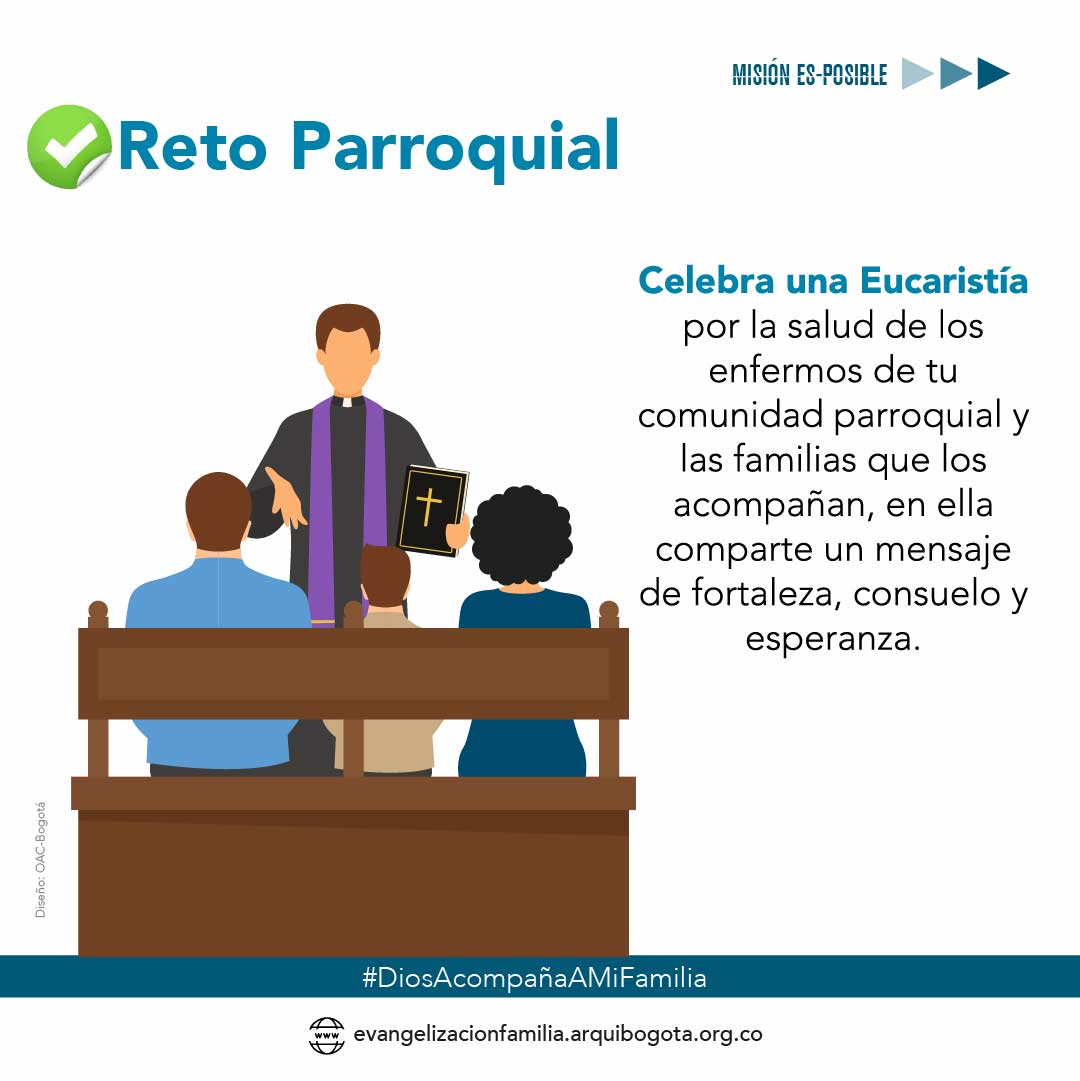 MISIÓN ES-POSIBLE

Reto Parroquial

Celebra una Eucaristía por la salud de los enfermos de tu comunidad parroquial y las familias que los acompañan, en ella comparte un mensaje de fortaleza, consuelo y esperanza.

Diseño: OAC-Bogotá

#DiosAcompañaAMiFamilia

www evangelizacionfamilia.arquibogota.org.co